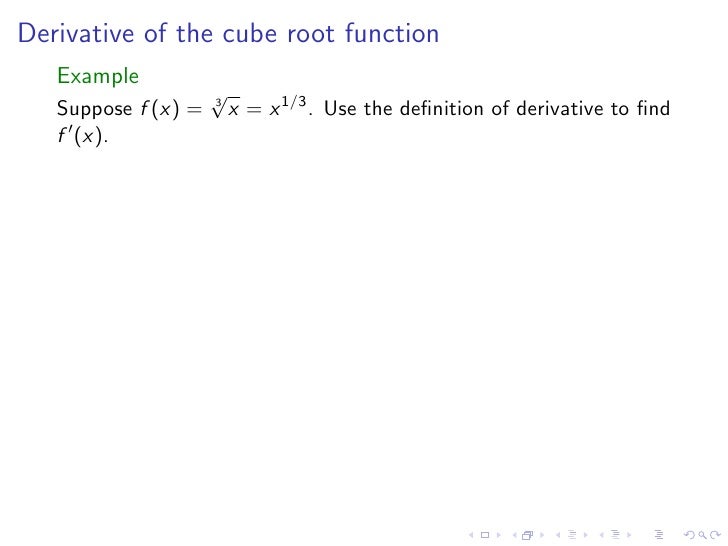 Derivative of the cube root function

Example

Suppose $f(x) = \sqrt[3]{x} = x^{1/3}$. Use the definition of derivative to find $f'(x)$.